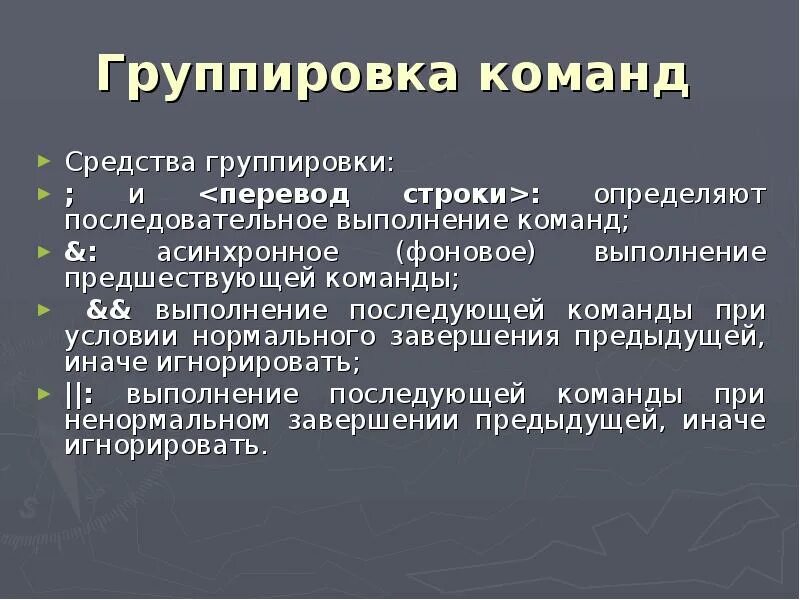 Группировка команд

Средства группировки:

; и <перевод строки>: определяют последовательное выполнение команд;

&: асинхронное (фоновое) выполнение предшествующей команды;

&& выполнение последующей команды при условии нормального завершения предыдущей, иначе игнорировать;

||: выполнение последующей команды при ненормальном завершении предыдущей, иначе игнорировать.